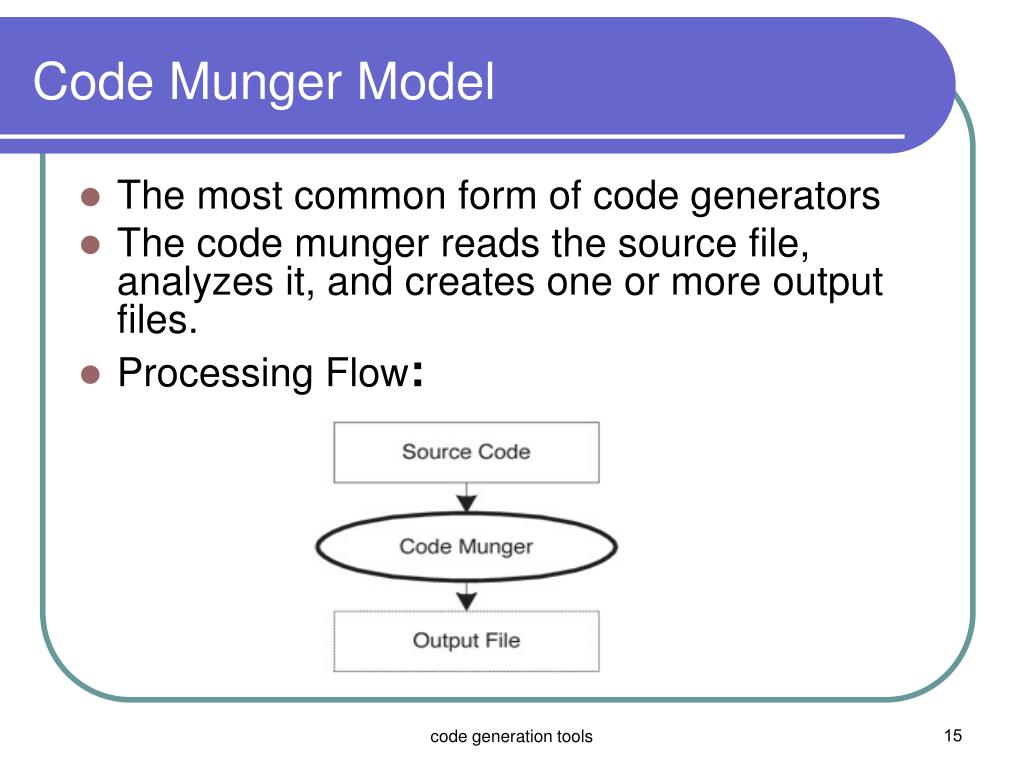 Code Munger Model

- The most common form of code generators
- The code munger reads the source file, analyzes it, and creates one or more output files.
- Processing Flow:

Source Code

Code Munger

Output File

code generation tools

15